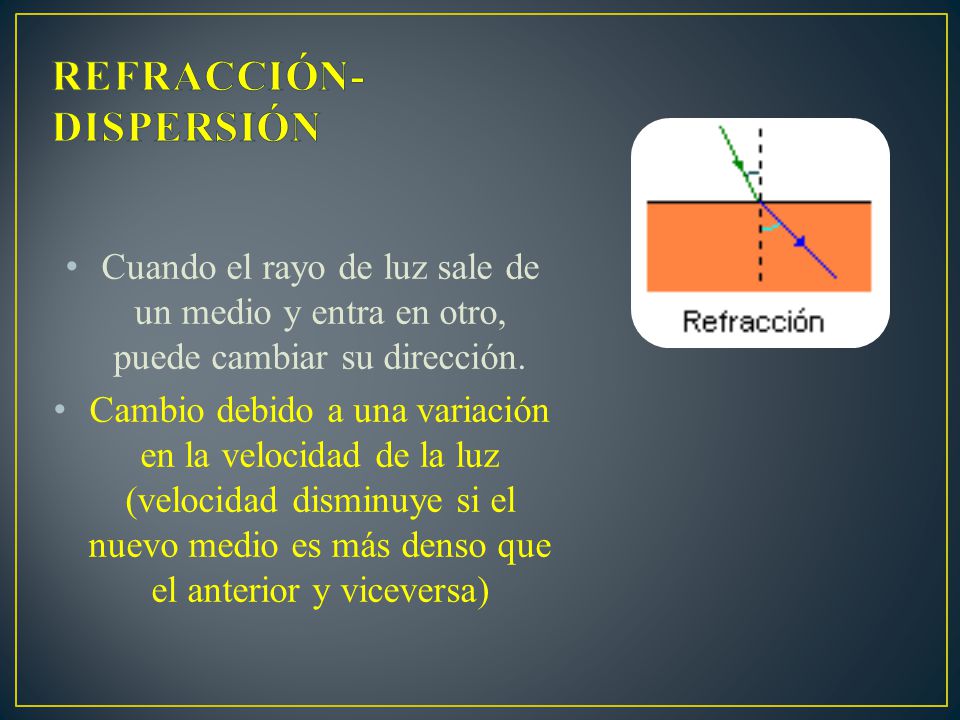 REFRACCIÓN-DISPERSIÓN

• Cuando el rayo de luz sale de un medio y entra en otro, puede cambiar su dirección.
• Cambio debido a una variación en la velocidad de la luz (velocidad disminuye si el nuevo medio es más denso que el anterior y viceversa)

Refracción